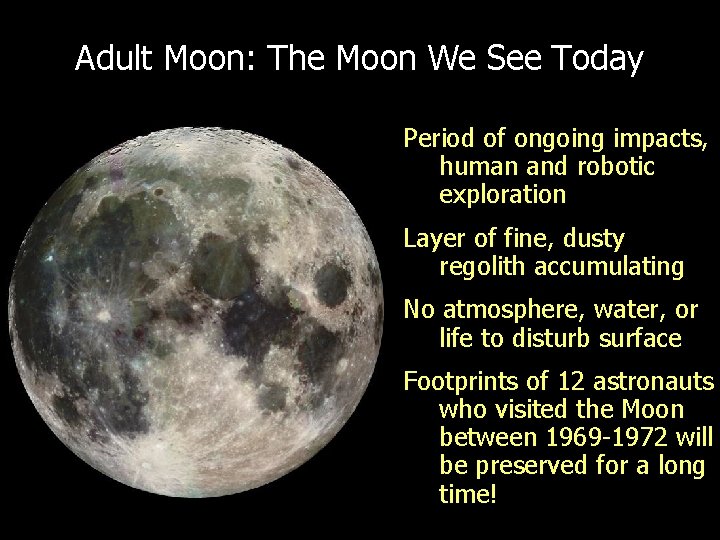 Adult Moon: The Moon We See Today

Period of ongoing impacts, human and robotic exploration

Layer of fine, dusty regolith accumulating

No atmosphere, water, or life to disturb surface

Footprints of 12 astronauts who visited the Moon between 1969-1972 will be preserved for a long time!